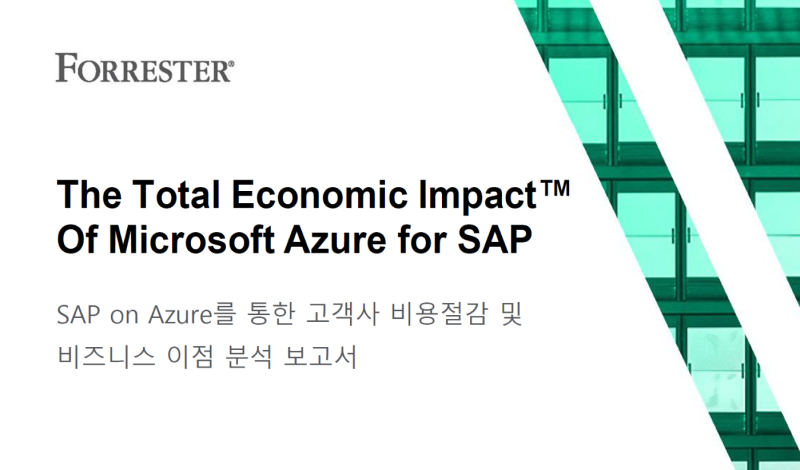 FORRESTER®

The Total Economic Impact™ Of Microsoft Azure for SAP

SAP on Azure를 통한 고객사 비용절감 및 비즈니스 이점 분석 보고서